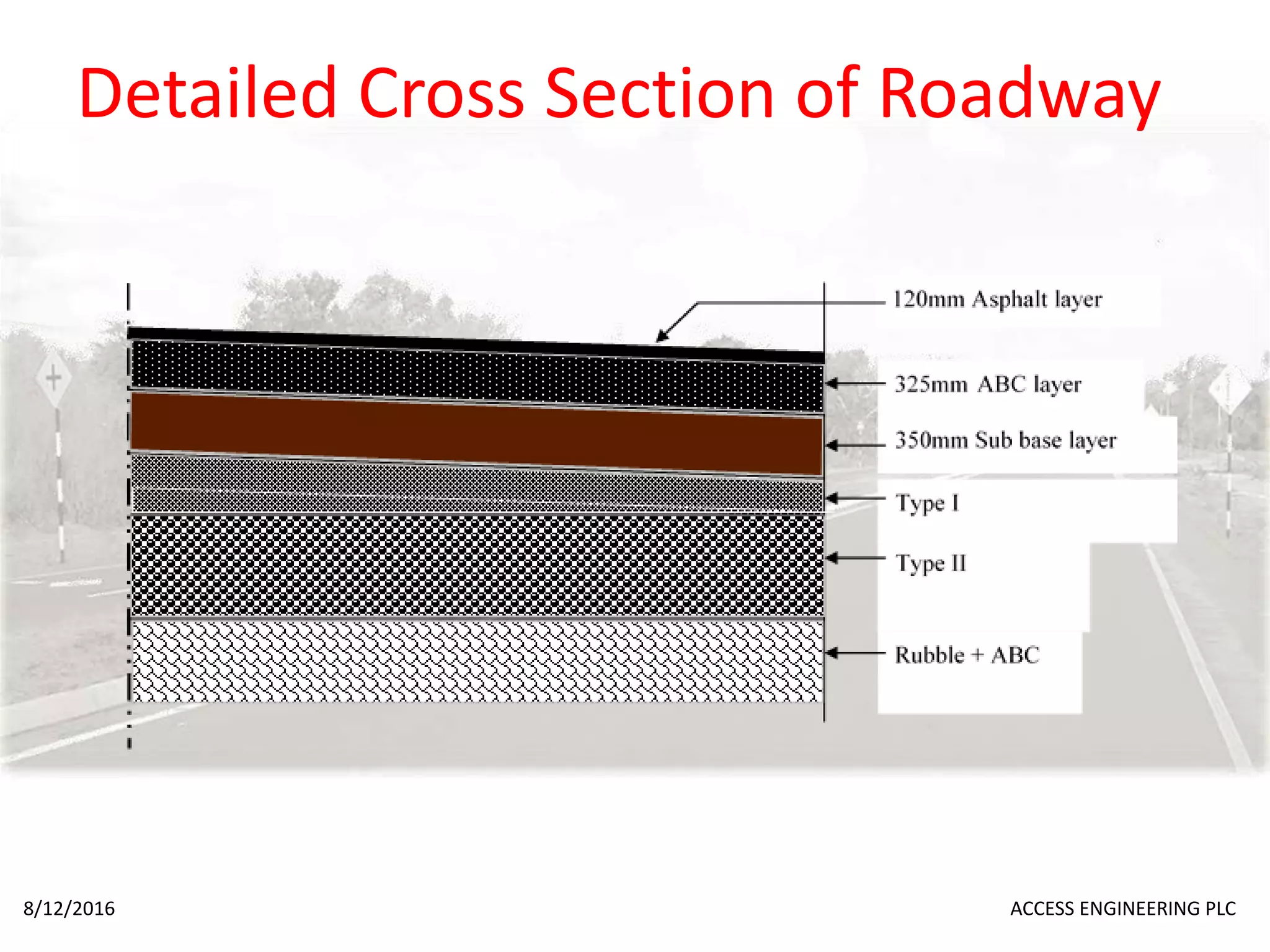 Detailed Cross Section of Roadway

120mm Asphalt layer

325mm ABC layer

350mm Sub base layer

Type I

Type II

Rubble + ABC

8/12/2016

ACCESS ENGINEERING PLC